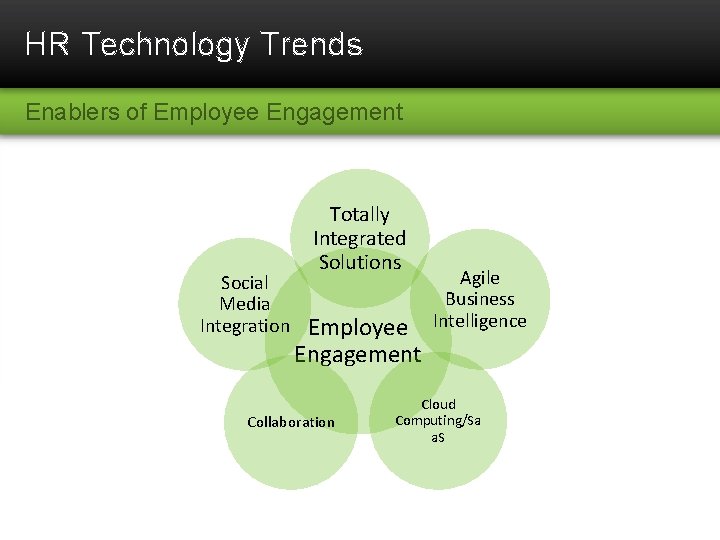 HR Technology Trends

Enablers of Employee Engagement

Totally Integrated Solutions

Social Media Integration

Agile Business Intelligence

Employee Engagement

Collaboration

Cloud Computing/Sa aS